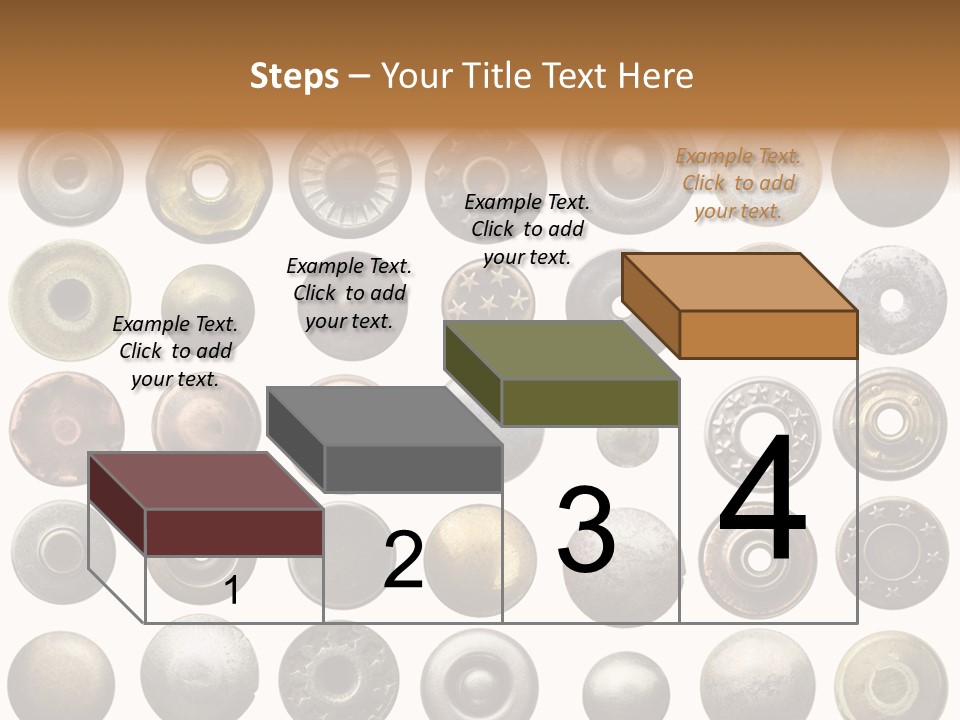 Steps – Your Title Text Here

Example Text. Click to add your text.

Example Text. Click to add your text.

Example Text. Click to add your text.

Example Text. Click to add your text.

1

2

3

4